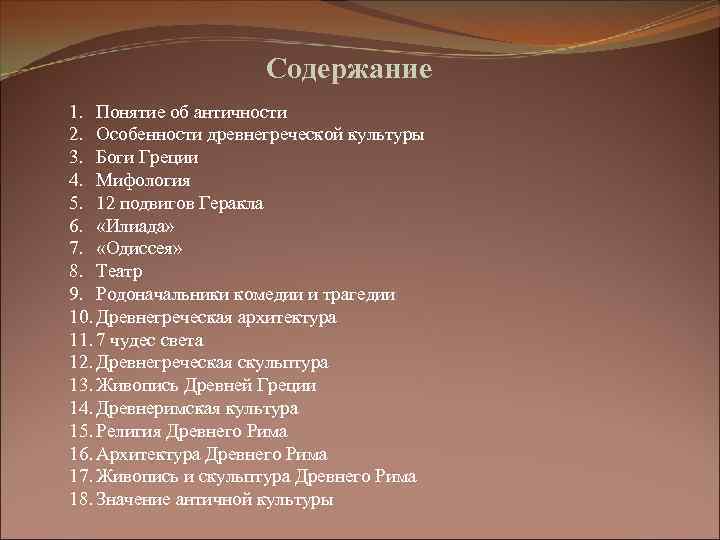 Содержание

1. Понятие об античности
2. Особенности древнегреческой культуры
3. Боги Греции
4. Мифология
5. 12 подвигов Геракла
6. «Илиада»
7. «Одиссея»
8. Театр
9. Родоначальники комедии и трагедии
10. Древнегреческая архитектура
11. 7 чудес света
12. Древнегреческая скульптура
13. Живопись Древней Греции
14. Древнеримская культура
15. Религия Древнего Рима
16. Архитектура Древнего Рима
17. Живопись и скульптура Древнего Рима
18. Значение античной культуры